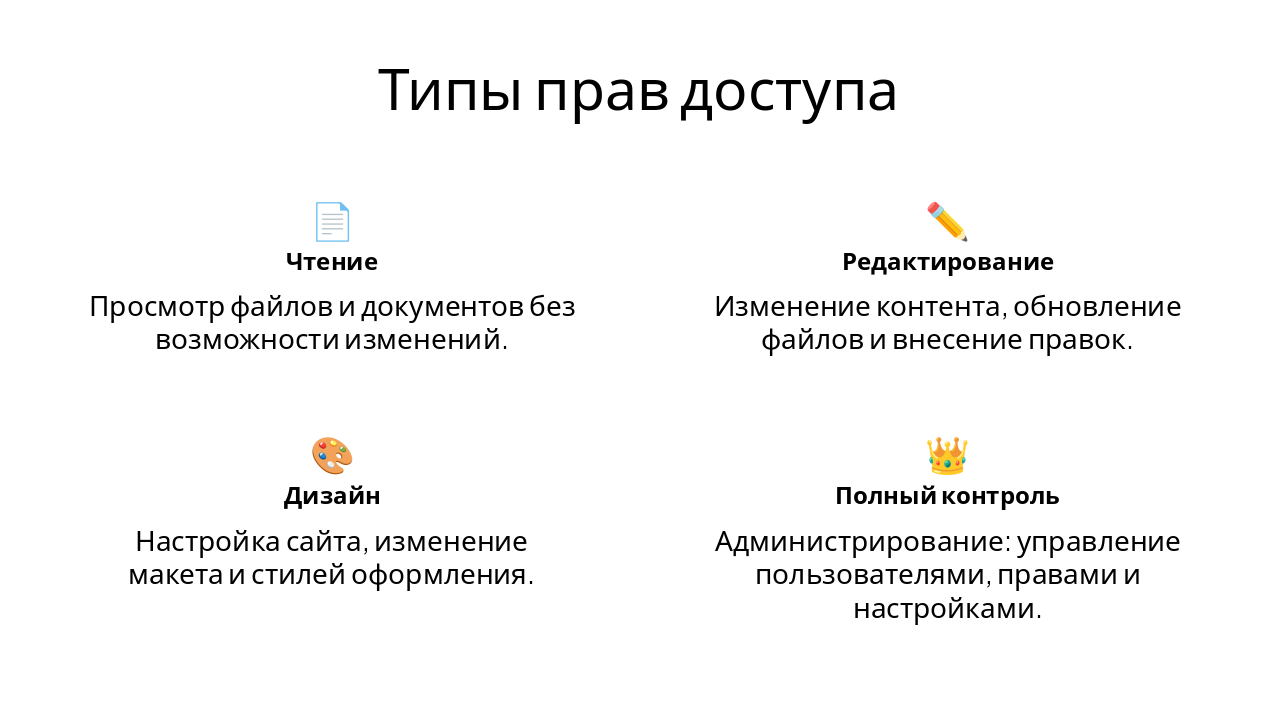 Типы прав доступа

Чтение

Просмотр файлов и документов без возможности изменений.

Редактирование

Изменение контента, обновление файлов и внесение правок.

Дизайн

Настройка сайта, изменение макета и стилей оформления.

Полный контроль

Администрирование: управление пользователями, правами и настройками.